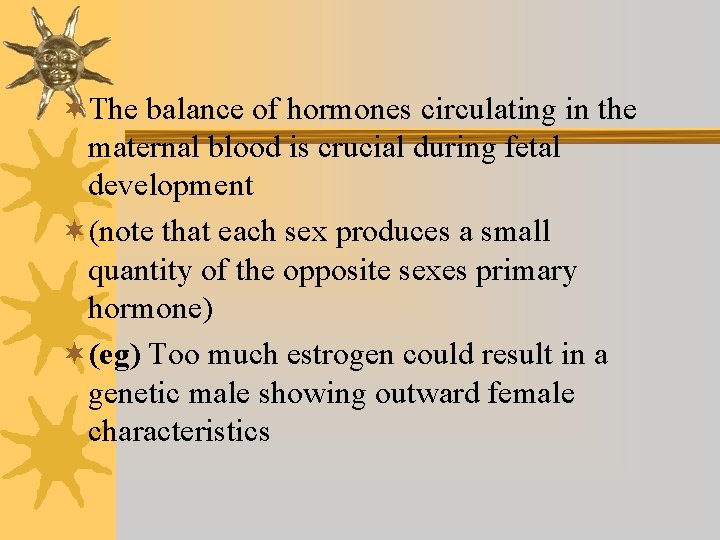 The balance of hormones circulating in the maternal blood is crucial during fetal development

(note that each sex produces a small quantity of the opposite sexes primary hormone)

(eg) Too much estrogen could result in a genetic male showing outward female characteristics